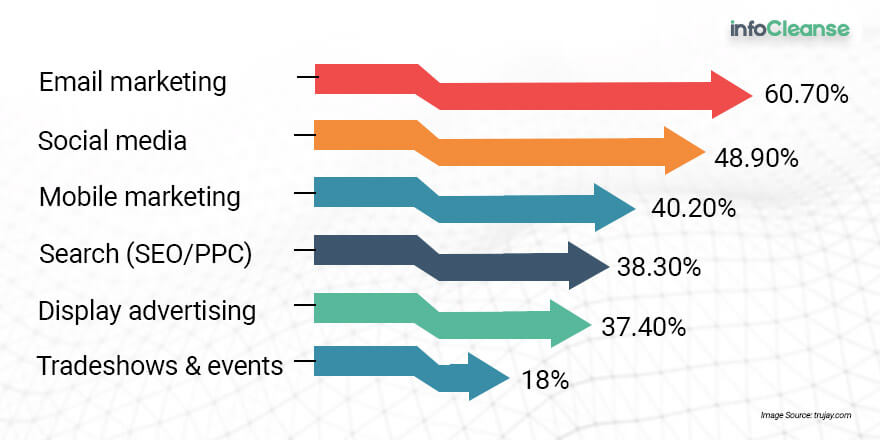 infoCleanse

Email marketing 60.70%

Social media 48.90%

Mobile marketing 40.20%

Search (SEO/PPC) 38.30%

Display advertising 37.40%

Tradeshows & events 18%

Image Source: trujay.com